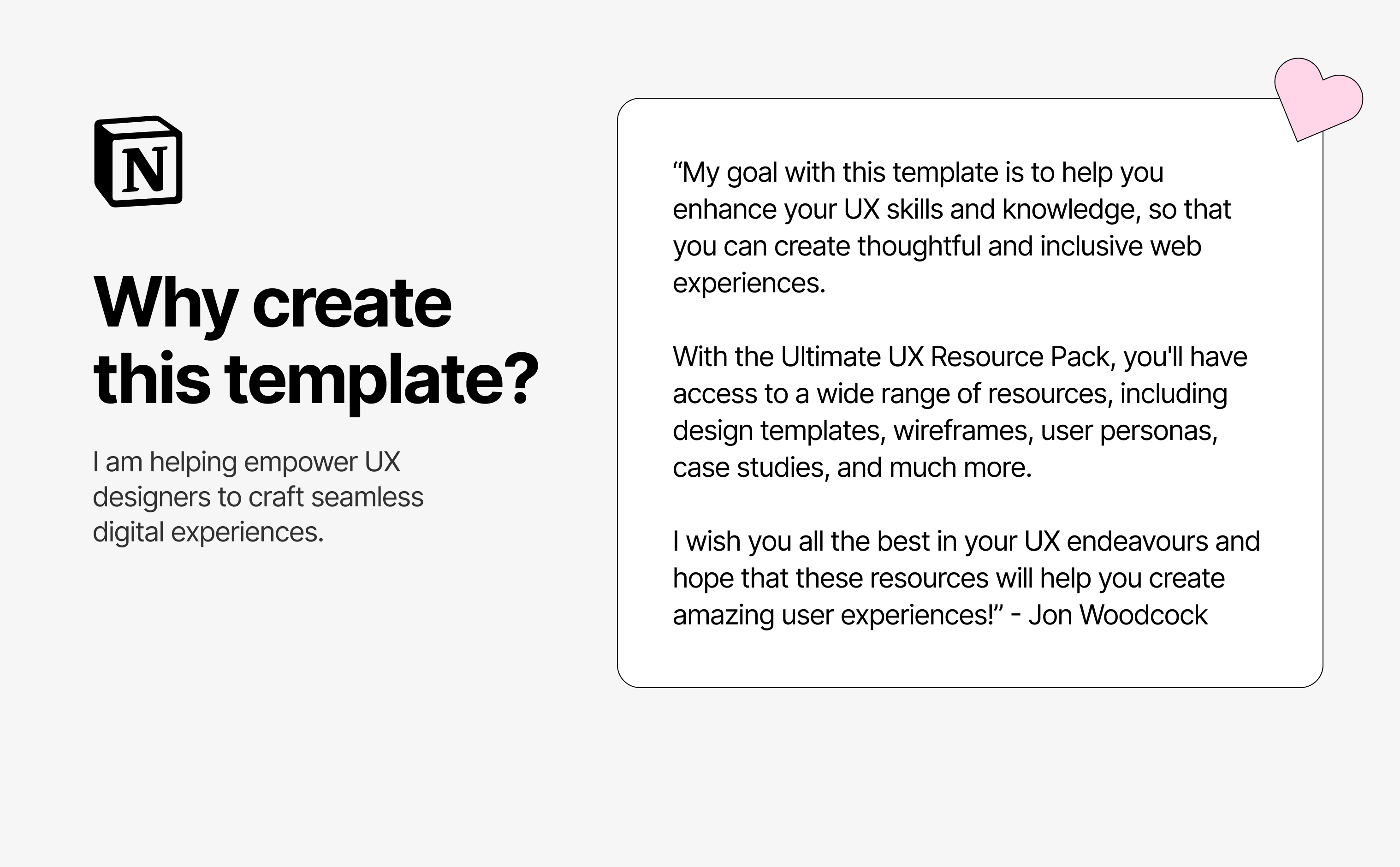 N

Why create this template?

I am helping empower UX designers to craft seamless digital experiences.

“My goal with this template is to help you enhance your UX skills and knowledge, so that you can create thoughtful and inclusive web experiences.

With the Ultimate UX Resource Pack, you'll have access to a wide range of resources, including design templates, wireframes, user personas, case studies, and much more.

I wish you all the best in your UX endeavours and hope that these resources will help you create amazing user experiences!” - Jon Woodcock